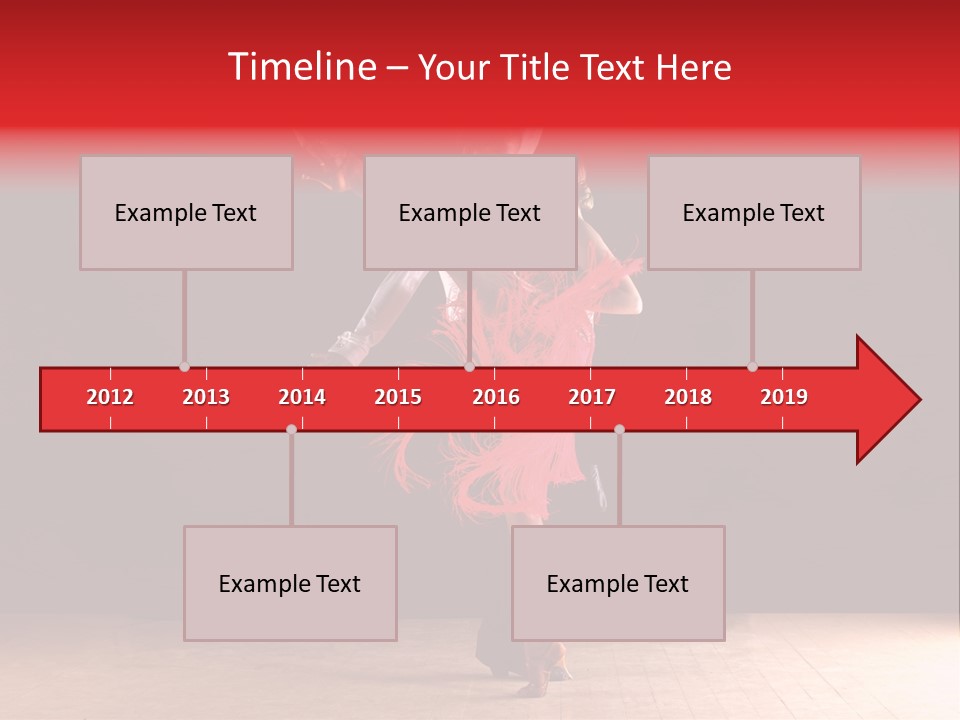 Timeline – Your Title Text Here

Example Text

Example Text

Example Text

2012 2013 2014 2015 2016 2017 2018 2019

Example Text

Example Text